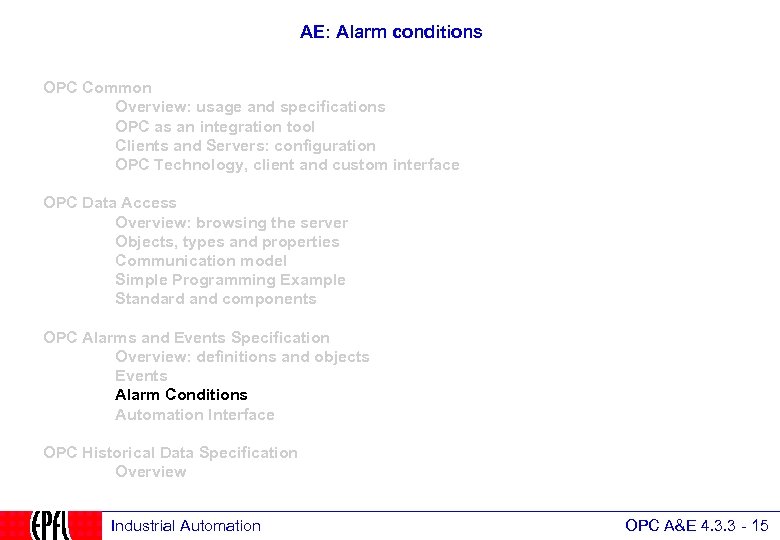 AE: Alarm conditions

OPC Common
Overview: usage and specifications
OPC as an integration tool
Clients and Servers: configuration
OPC Technology, client and custom interface

OPC Data Access
Overview: browsing the server
Objects, types and properties
Communication model
Simple Programming Example
Standard and components

OPC Alarms and Events Specification
Overview: definitions and objects
Events
Alarm Conditions
Automation Interface

OPC Historical Data Specification
Overview

EPFL
Industrial Automation
OPC A&E 4.3.3 - 15